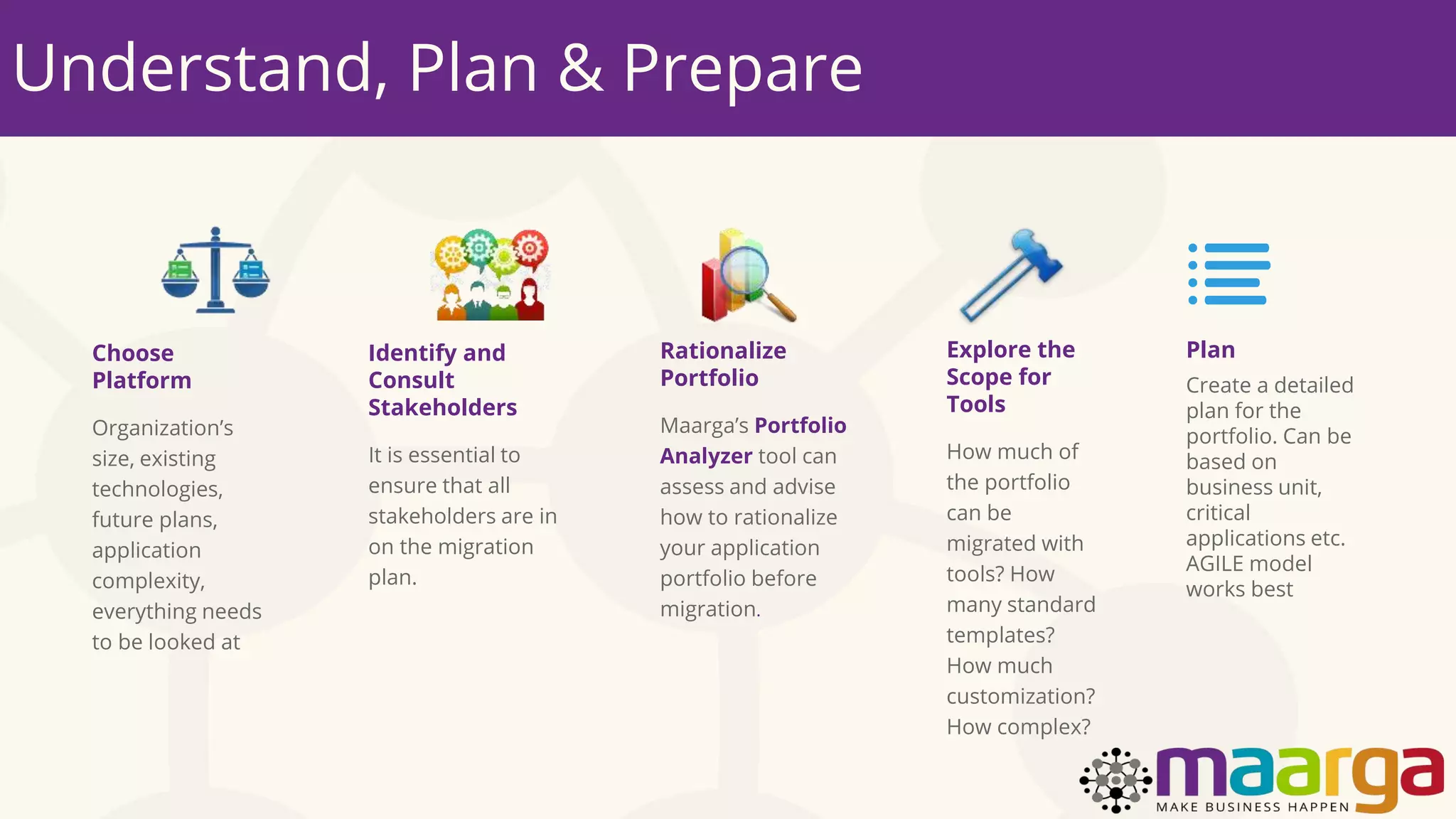 Understand, Plan & Prepare

Choose Platform

Organization's size, existing technologies, future plans, application complexity, everything needs to be looked at

Identify and Consult Stakeholders

It is essential to ensure that all stakeholders are in on the migration plan.

Rationalize Portfolio

Maarga's Portfolio Analyzer tool can assess and advise how to rationalize your application portfolio before migration.

Explore the Scope for Tools

How much of the portfolio can be migrated with tools? How many standard templates? How much customization? How complex?

Plan

Create a detailed plan for the portfolio. Can be based on business unit, critical applications etc. AGILE model works best

maarga
MAKE BUSINESS HAPPEN